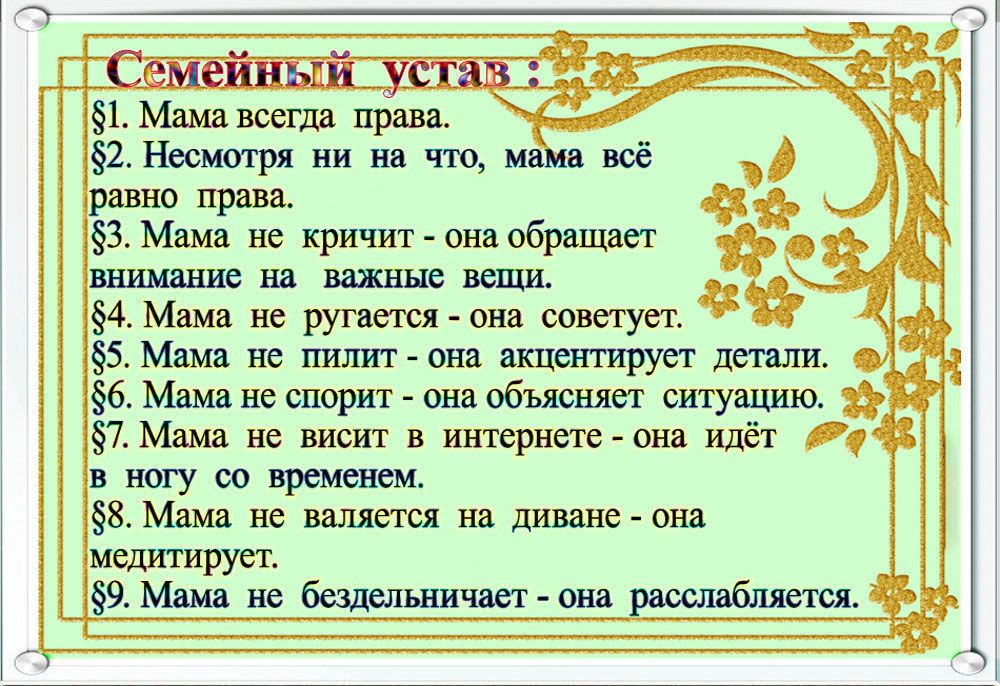 Семейный устав :

§1. Мама всегда права.

§2. Несмотря ни на что, мама всё равно права.

§3. Мама не кричит - она обращает внимание на важные вещи.

§4. Мама не ругается - она советует.

§5. Мама не пилит - она акцентирует детали.

§6. Мама не спорит - она объясняет ситуацию.

§7. Мама не висит в интернете - она идёт в ногу со временем.

§8. Мама не валяется на диване - она медитирует.

§9. Мама не бездельничает - она расслабляется.